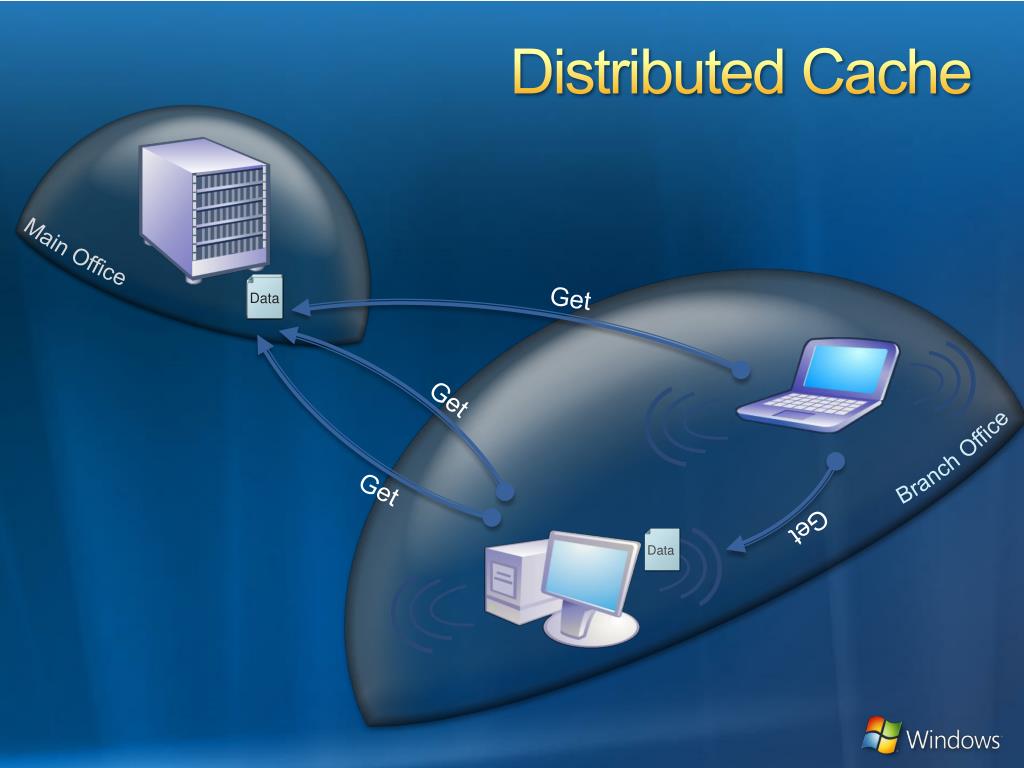 Distributed Cache

Main Office

Data

Get

Get

Get

Branch Office

Get

Data

Windows